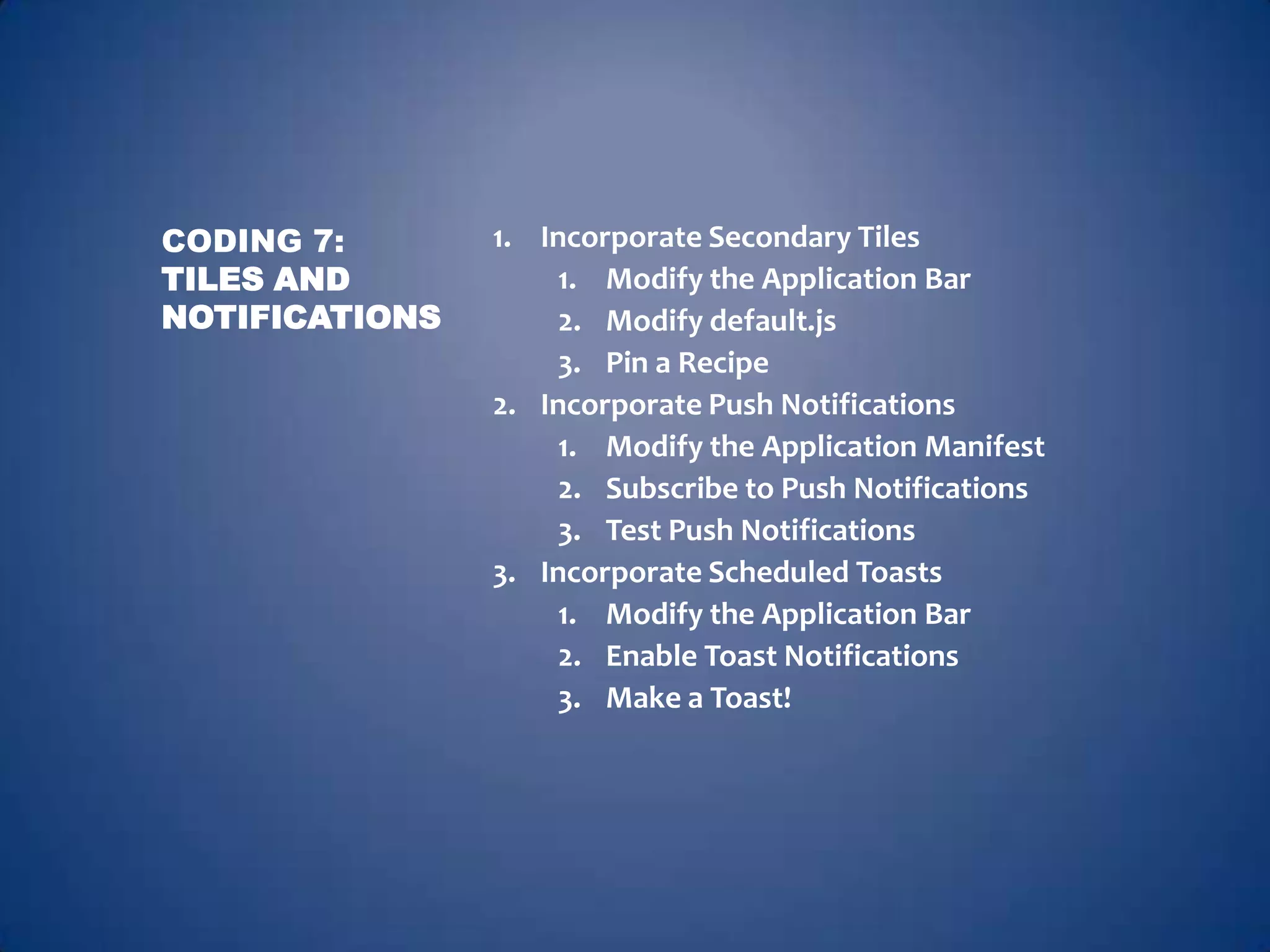 CODING 7: TILES AND NOTIFICATIONS

1. Incorporate Secondary Tiles
   1. Modify the Application Bar
   2. Modify default.js
   3. Pin a Recipe
2. Incorporate Push Notifications
   1. Modify the Application Manifest
   2. Subscribe to Push Notifications
   3. Test Push Notifications
3. Incorporate Scheduled Toasts
   1. Modify the Application Bar
   2. Enable Toast Notifications
   3. Make a Toast!